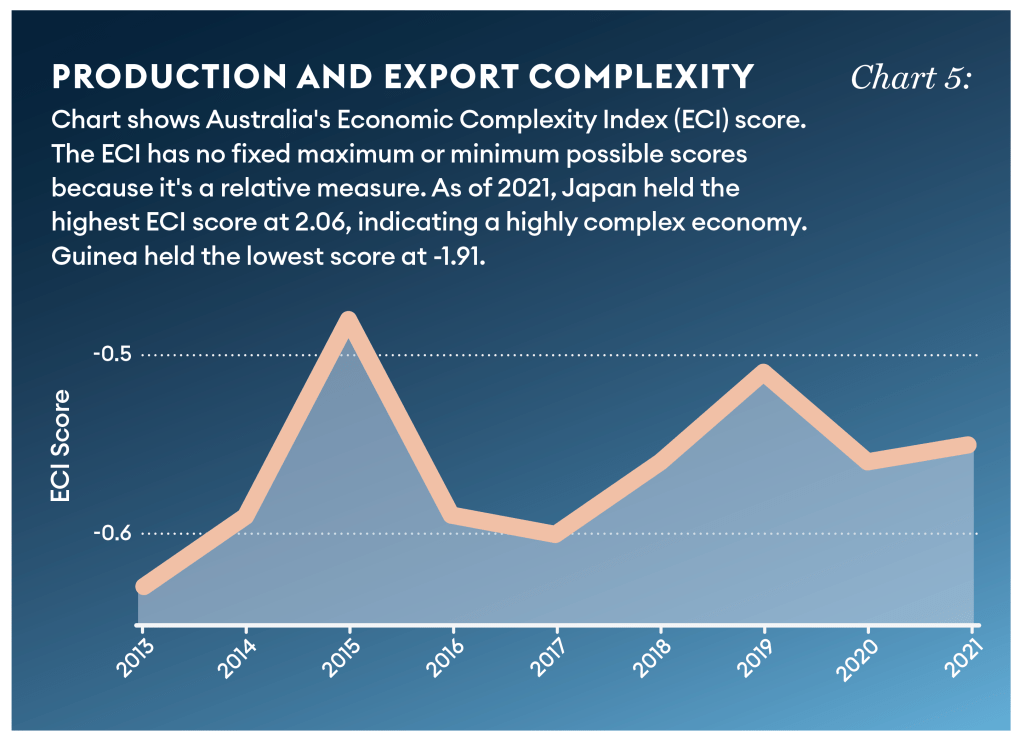 PRODUCTION AND EXPORT COMPLEXITY

Chart 5:

Chart shows Australia's Economic Complexity Index (ECI) score. The ECI has no fixed maximum or minimum possible scores because it's a relative measure. As of 2021, Japan held the highest ECI score at 2.06, indicating a highly complex economy. Guinea held the lowest score at -1.91.

ECI Score

-0.5

-0.6

2013
2014
2015
2016
2017
2018
2019
2020
2021